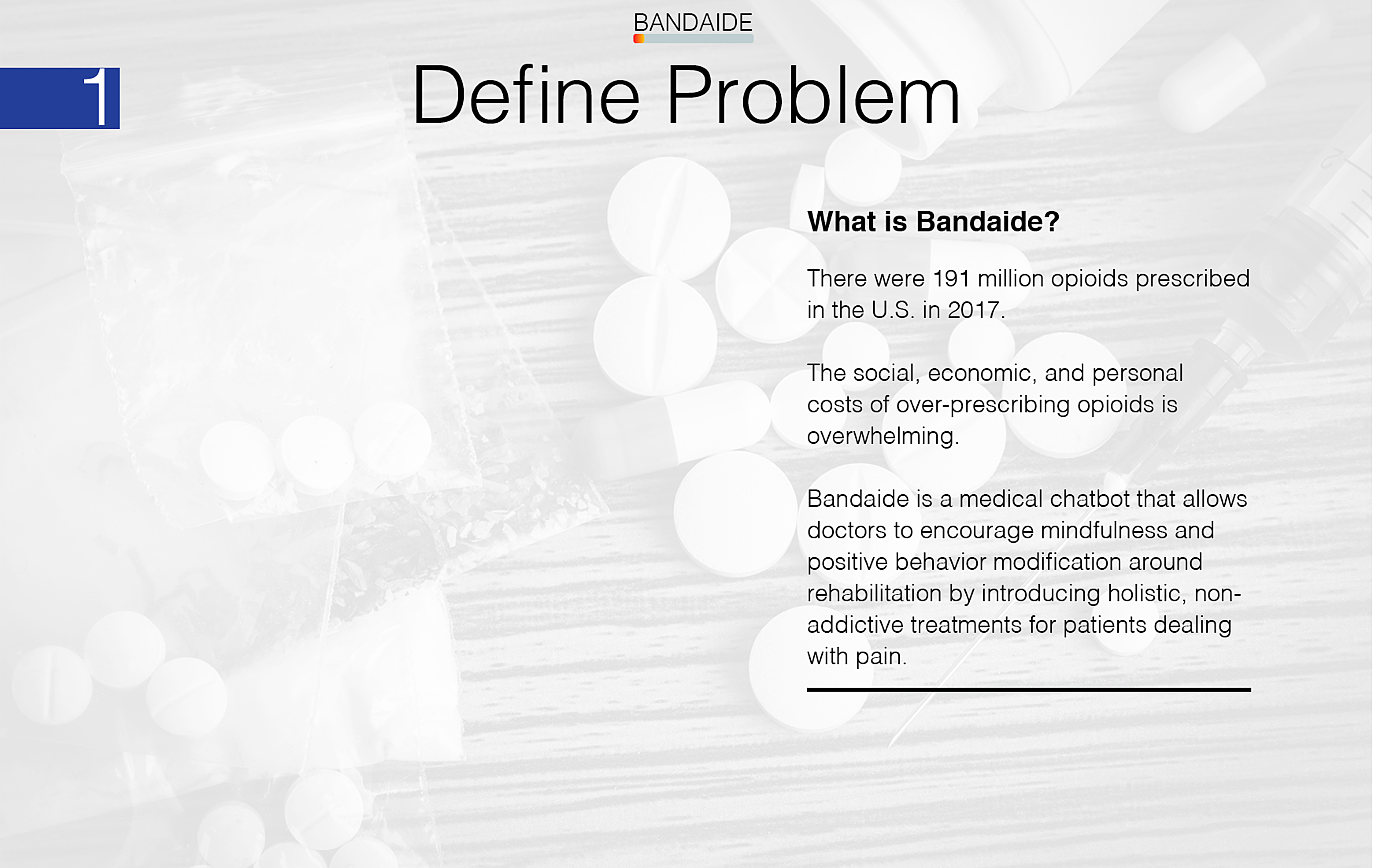 BANDAIDE

1

Define Problem

What is Bandaide?

There were 191 million opioids prescribed in the U.S. in 2017.

The social, economic, and personal costs of over-prescribing opioids is overwhelming.

Bandaide is a medical chatbot that allows doctors to encourage mindfulness and positive behavior modification around rehabilitation by introducing holistic, non-addictive treatments for patients dealing with pain.